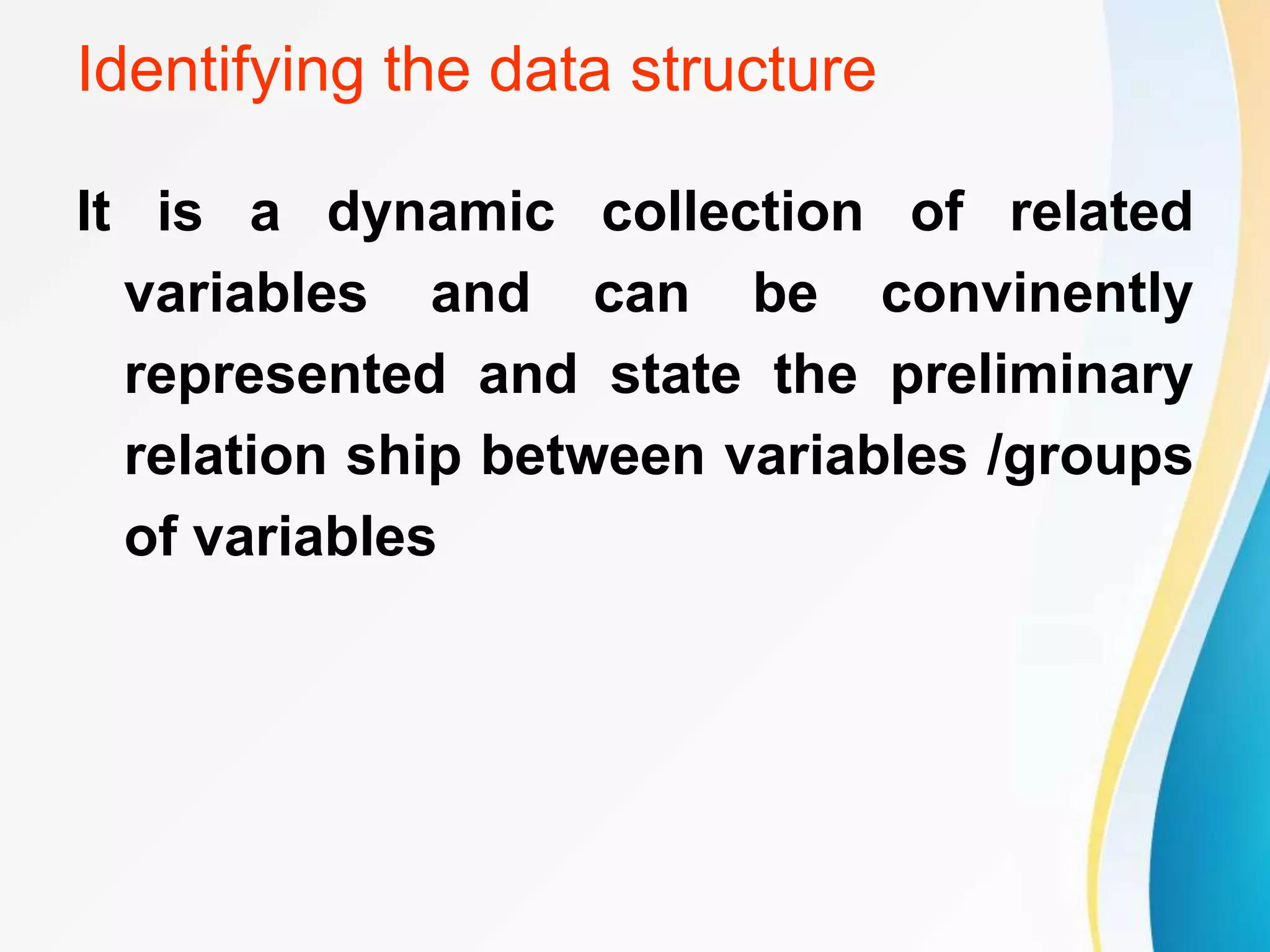 Identifying the data structure

It is a dynamic collection of related variables and can be convinently represented and state the preliminary relation ship between variables /groups of variables